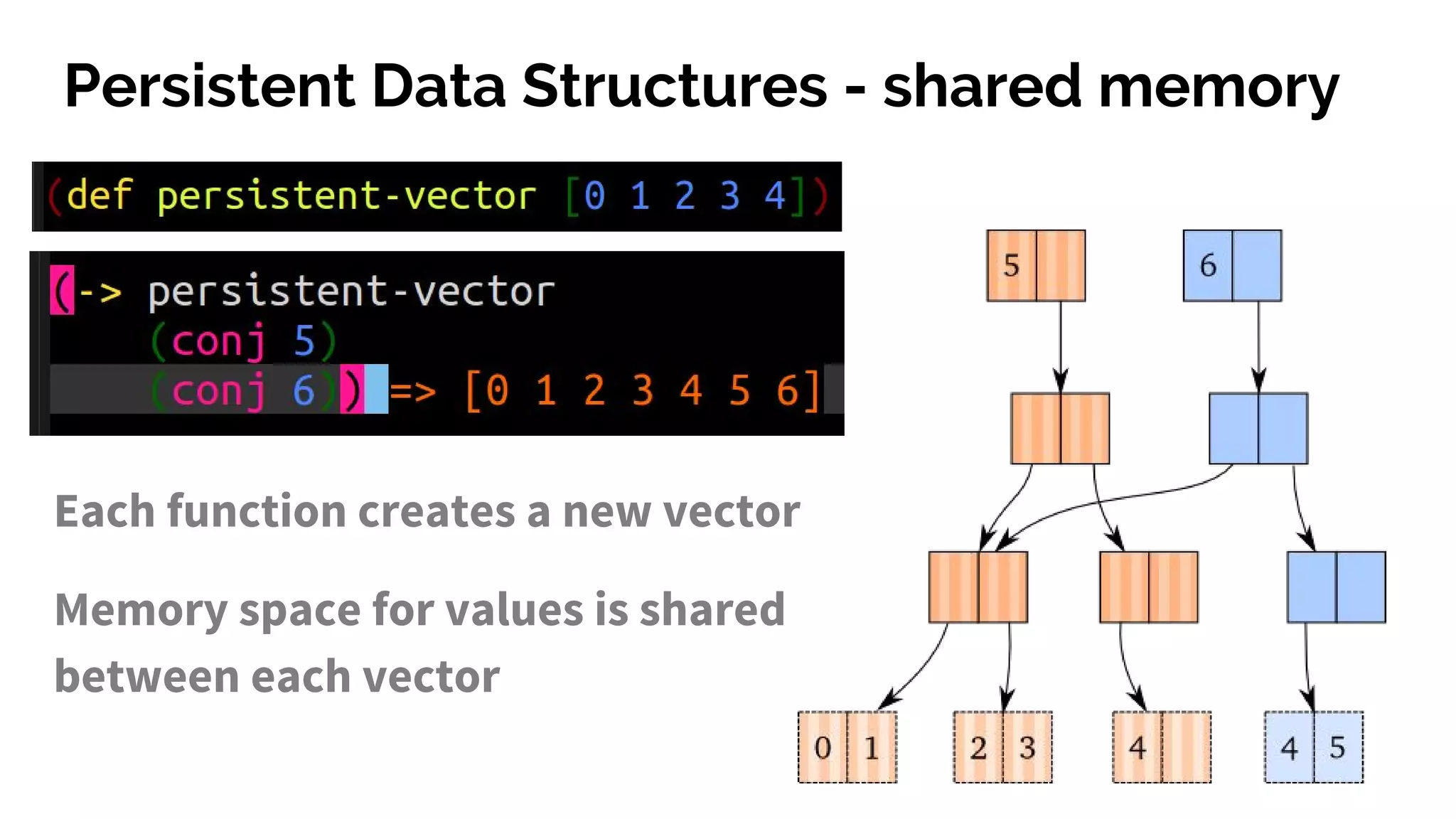 Persistent Data Structures - shared memory

(def persistent-vector [0 1 2 3 4])

(-> persistent-vector
    (conj 5)
    (conj 6)) => [0 1 2 3 4 5 6]

Each function creates a new vector

Memory space for values is shared between each vector

5

6

0 1

2 3

4

4 5